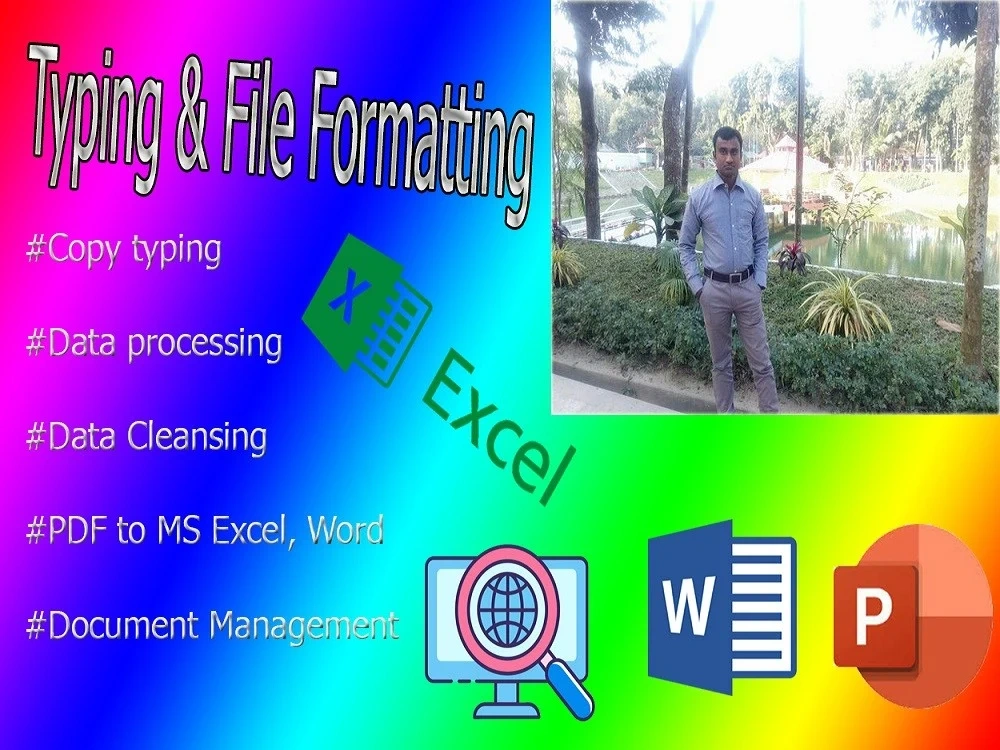 Typing & File Formatting

#Copy typing

#Data processing

#Data Cleansing

#PDF to MS Excel, Word

#Document Management

X

Excel

W

P